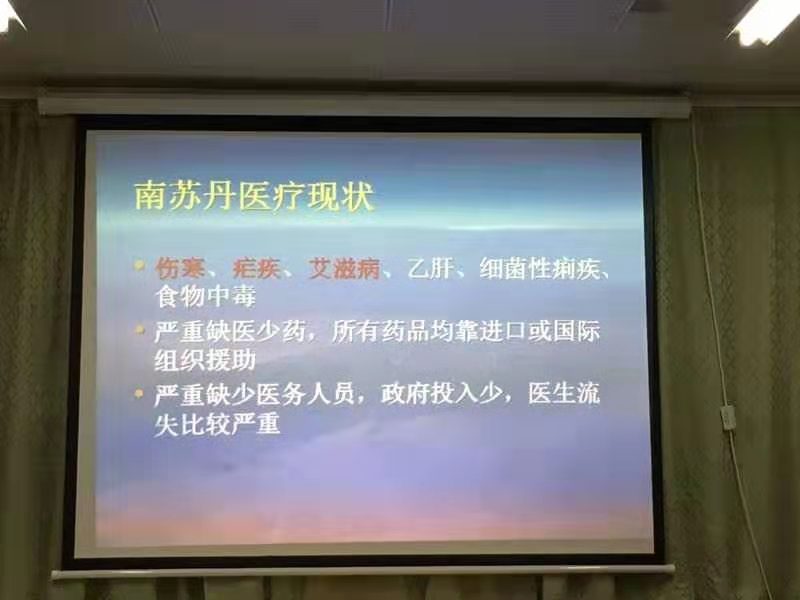 南苏丹医疗现状

• 伤寒、疟疾、艾滋病、乙肝、细菌性痢疾、食物中毒
• 严重缺医少药，所有药品均靠进口或国际组织援助
• 严重缺少医务人员，政府投入少，医生流失比较严重